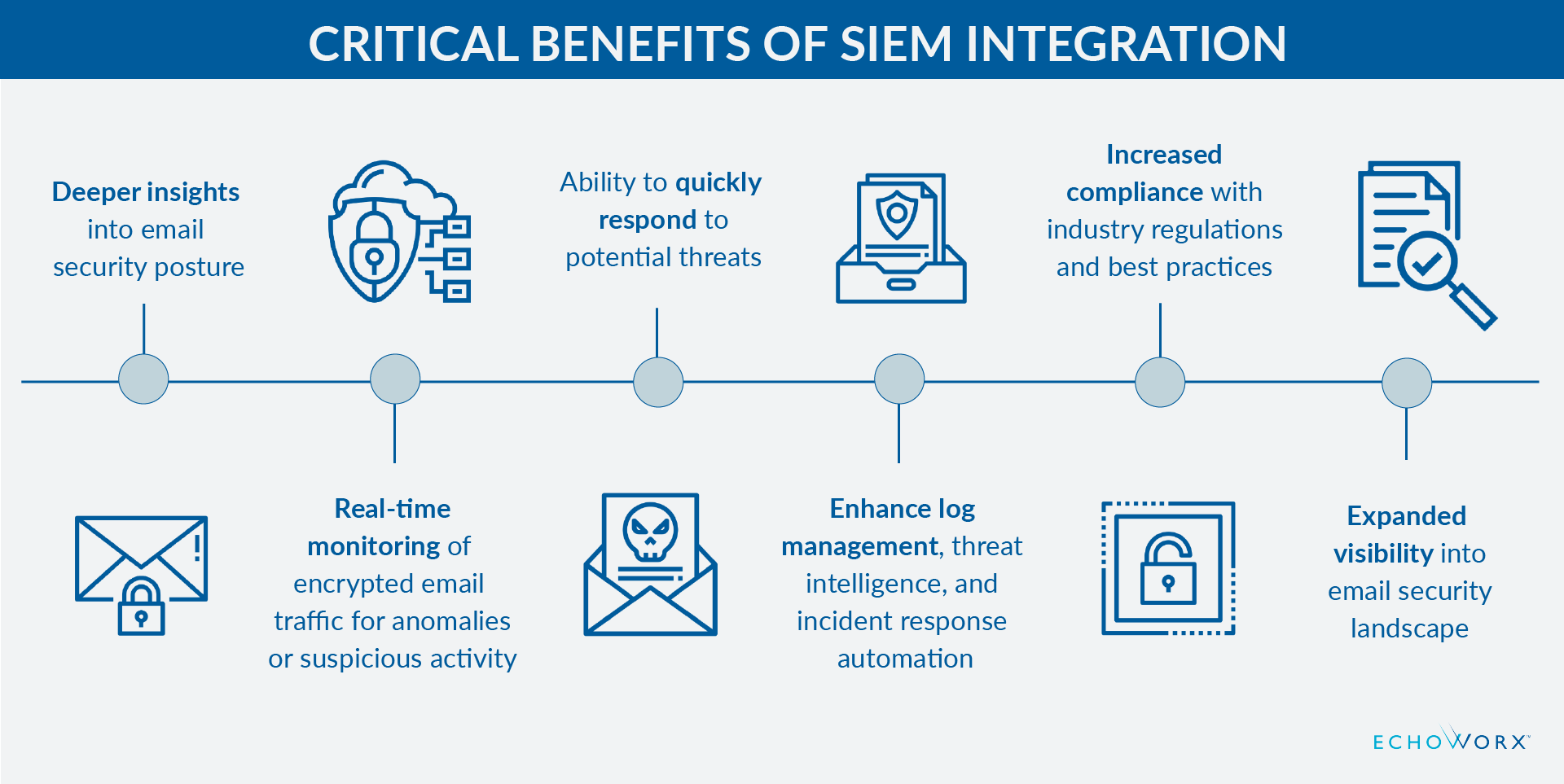 CRITICAL BENEFITS OF SIEM INTEGRATION

Deeper insights into email security posture

Real-time monitoring of encrypted email traffic for anomalies or suspicious activity

Ability to quickly respond to potential threats

Enhance log management, threat intelligence, and incident response automation

Increased compliance with industry regulations and best practices

Expanded visibility into email security landscape

ECHOWORX